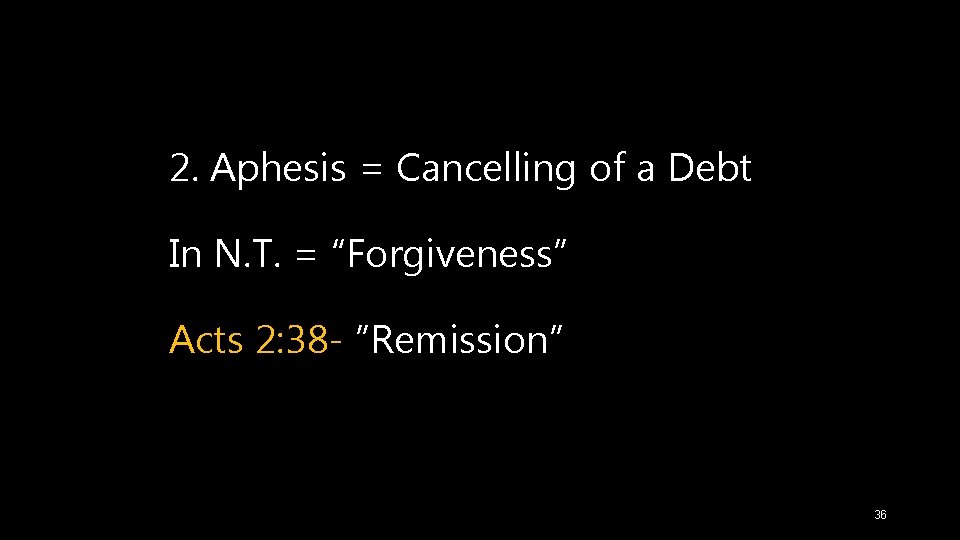 2. Aphesis = Cancelling of a Debt

In N.T. = “Forgiveness”

Acts 2:38- ”Remission”

36